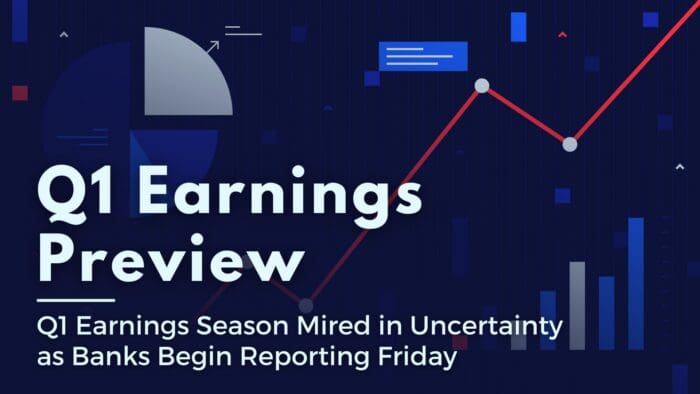 Q1 Earnings Preview

Q1 Earnings Season Mired in Uncertainty as Banks Begin Reporting Friday